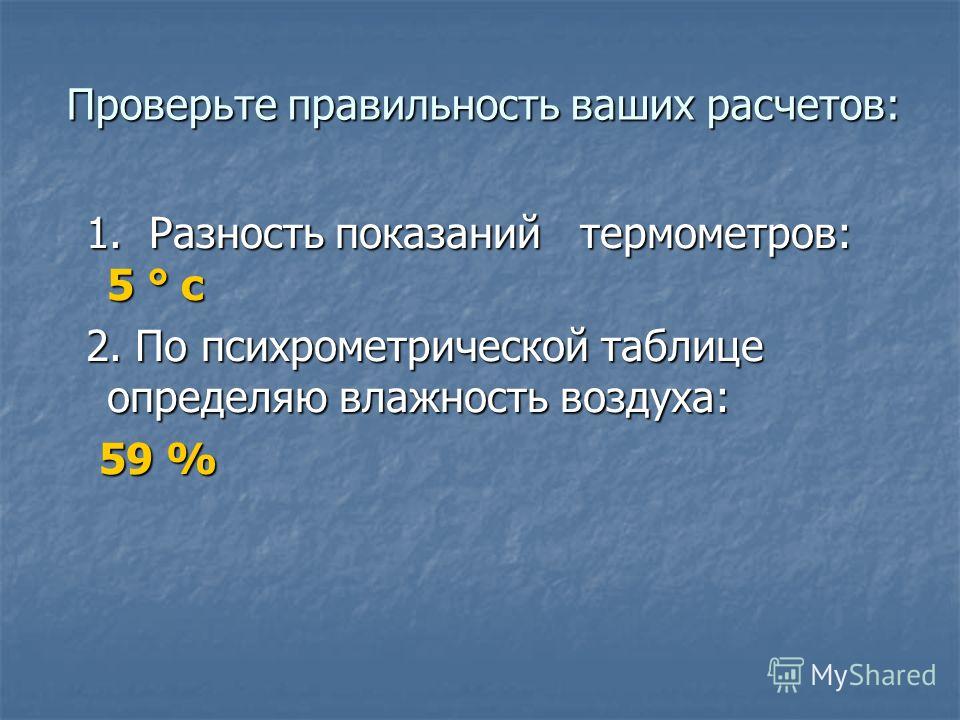 Проверьте правильность ваших расчетов:

1. Разность показаний термометров: 5 ° с

2. По психрометрической таблице определяю влажность воздуха:

59 %

MyShared